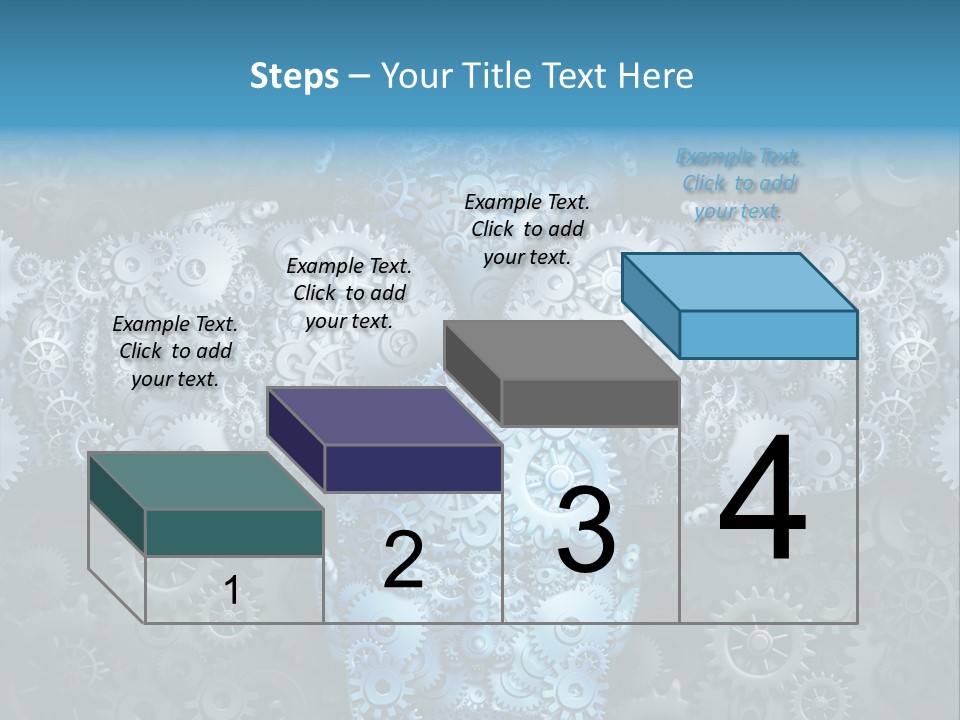 Steps – Your Title Text Here

Example Text. Click to add your text.

Example Text. Click to add your text.

Example Text. Click to add your text.

Example Text. Click to add your text.

1

2

3

4